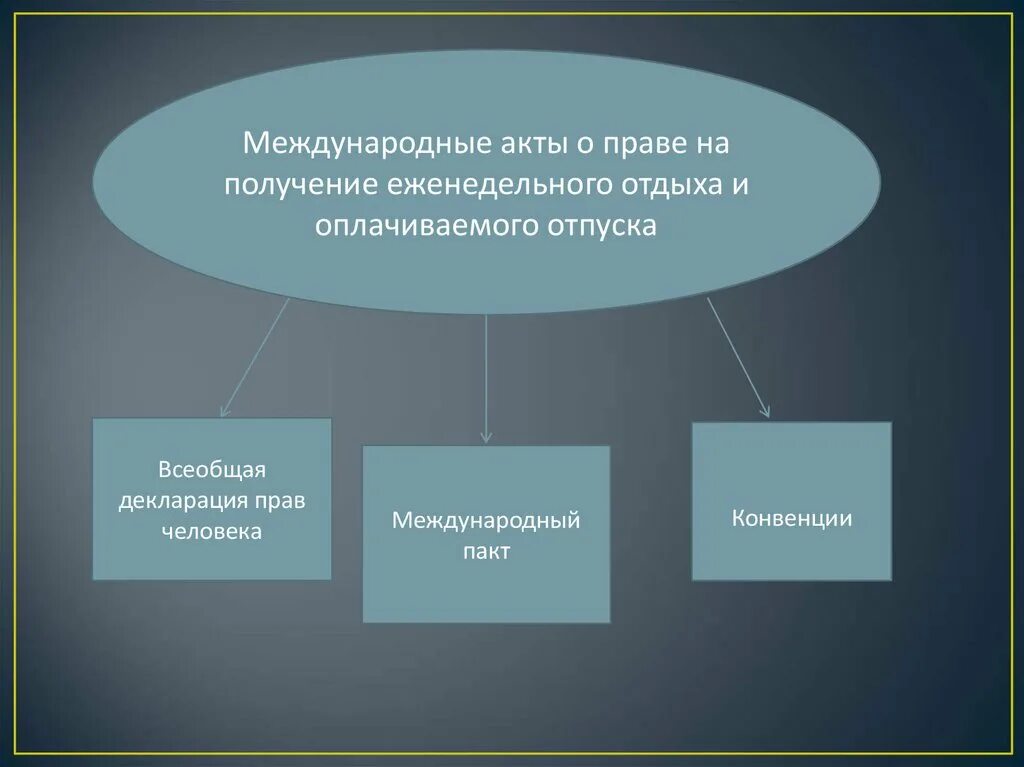 Международные акты о праве на получение еженедельного отдыха и оплачиваемого отпуска

Всеобщая декларация прав человека

Международный пакт

Конвенции